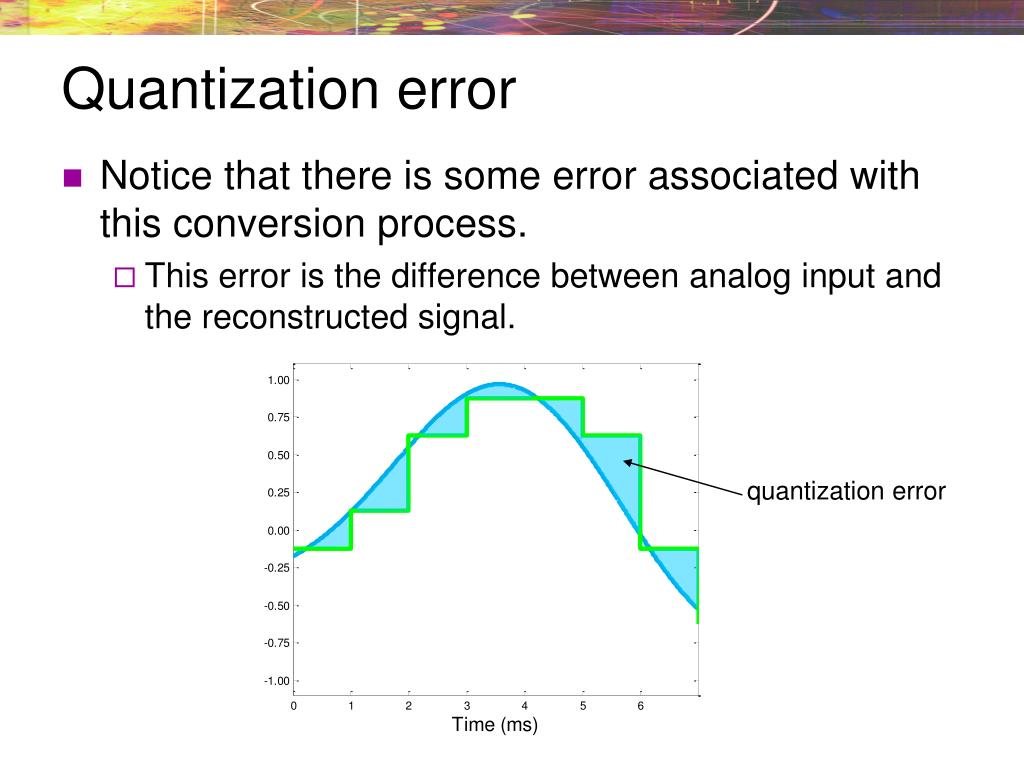 Quantization error

Notice that there is some error associated with this conversion process.

This error is the difference between analog input and the reconstructed signal.

1.00
0.75
0.50
0.25
0.00
-0.25
-0.50
-0.75
-1.00
0 1 2 3 4 5 6
Time (ms)

quantization error